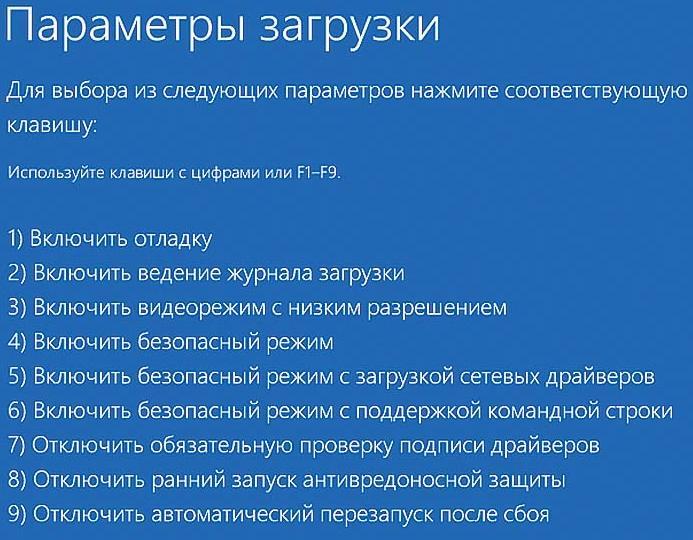 Параметры загрузки

Для выбора из следующих параметров нажмите соответствующую клавишу:

Используйте клавиши с цифрами или F1–F9.

1) Включить отладку
2) Включить ведение журнала загрузки
3) Включить видеорежим с низким разрешением
4) Включить безопасный режим
5) Включить безопасный режим с загрузкой сетевых драйверов
6) Включить безопасный режим с поддержкой командной строки
7) Отключить обязательную проверку подписи драйверов
8) Отключить ранний запуск антивредоносной защиты
9) Отключить автоматический перезапуск после сбоя